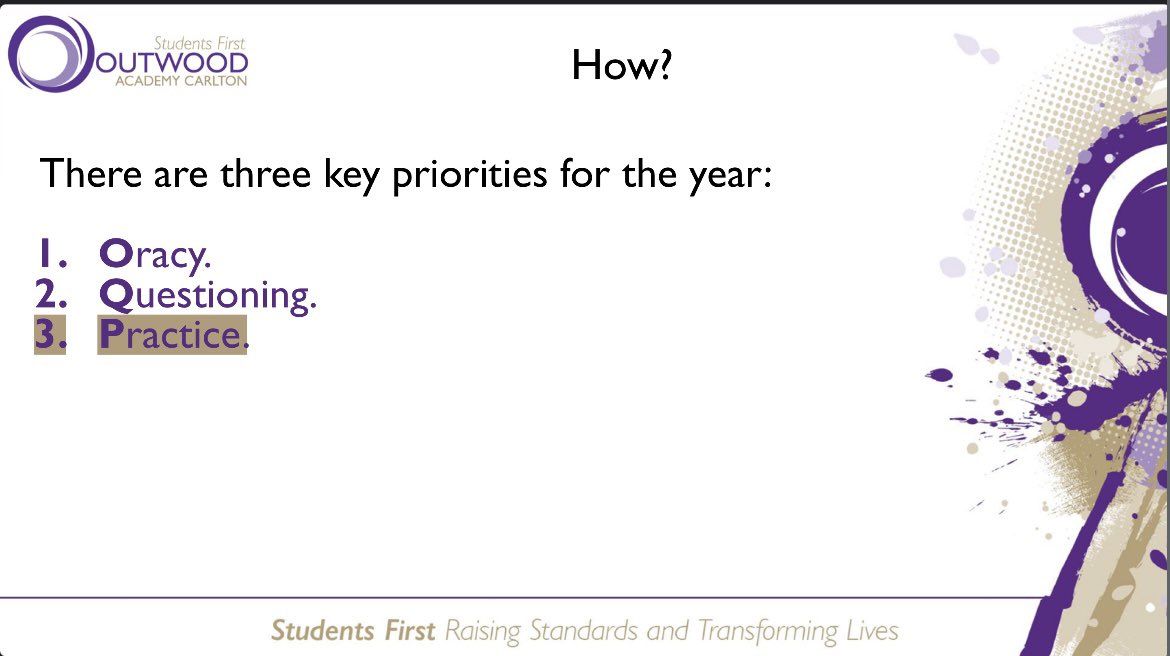 Students First
OUTWOOD
ACADEMY CARLTON

How?

There are three key priorities for the year:

1. Oracy.
2. Questioning.
3. Practice.

Students First Raising Standards and Transforming Lives